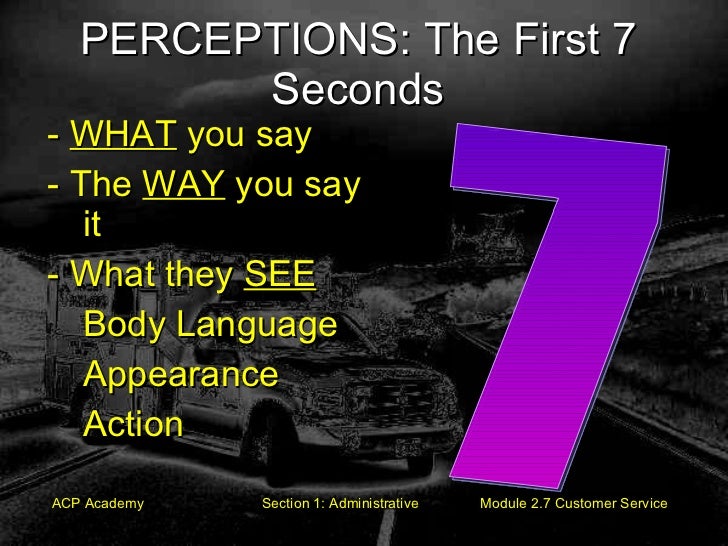 PERCEPTIONS: The First 7 Seconds

- WHAT you say
- The WAY you say it
- What they SEE
Body Language
Appearance
Action

7

ACP Academy Section 1: Administrative Module 2.7 Customer Service